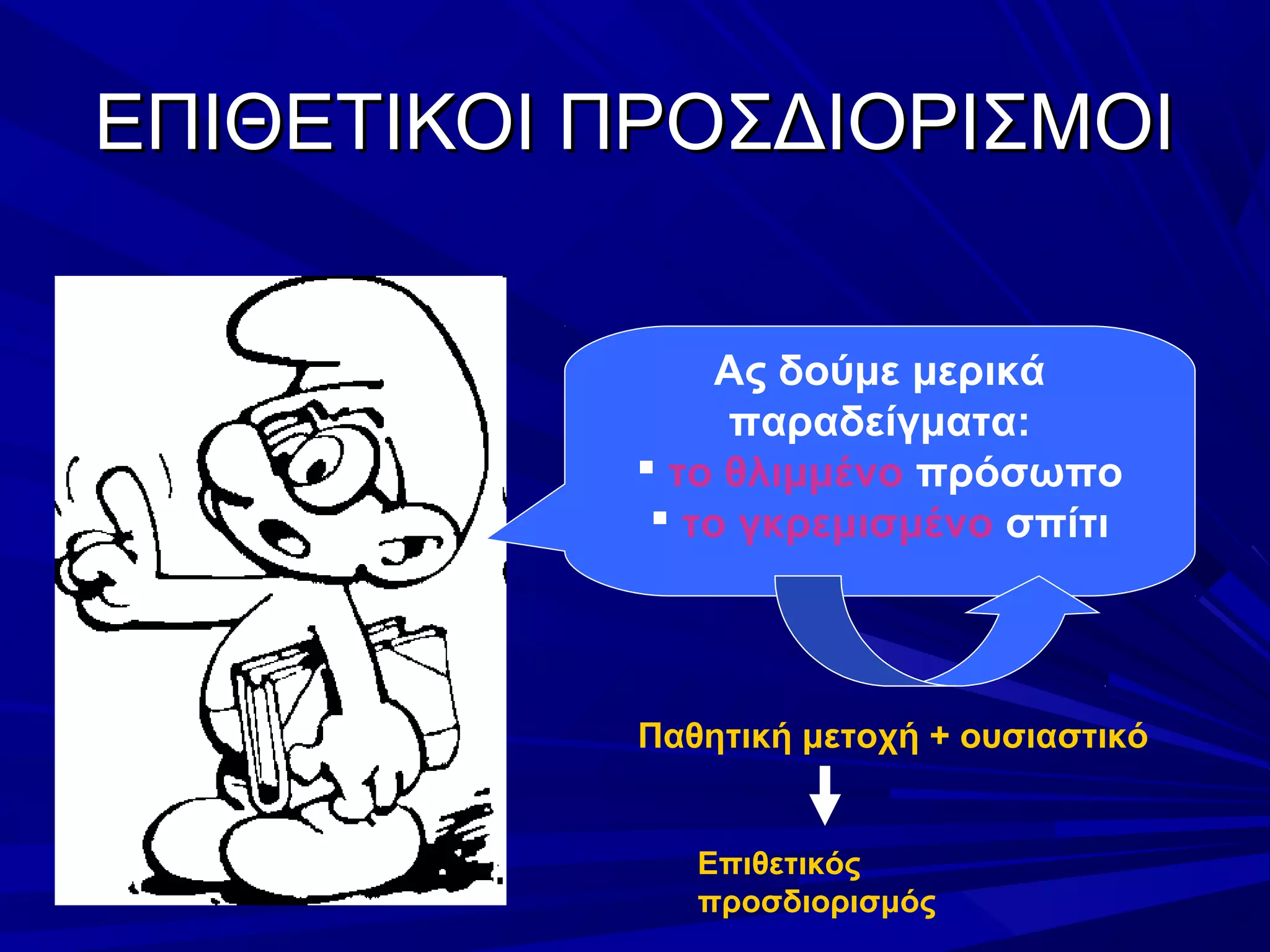 ΕΠΙΘΕΤΙΚΟΙ ΠΡΟΣΔΙΟΡΙΣΜΟΙ

Ας δούμε μερικά παραδείγματα:
▪ το θλιμμένο πρόσωπο
▪ το γκρεμισμένο σπίτι

Παθητική μετοχή + ουσιαστικό

Επιθετικός προσδιορισμός